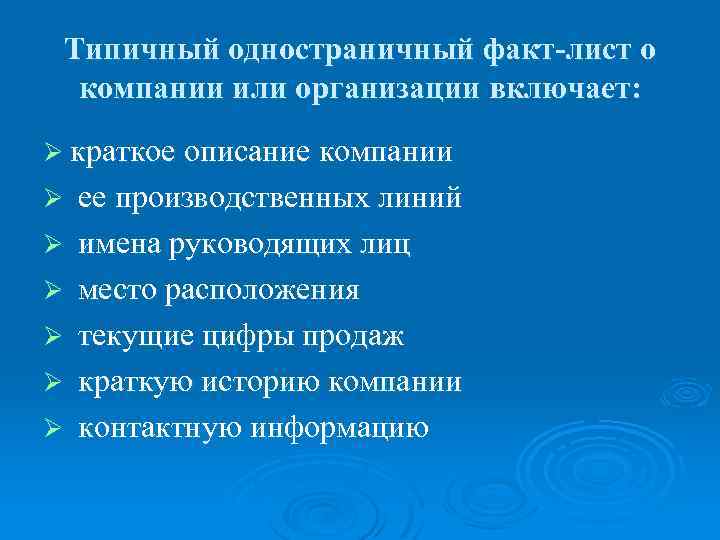 Типичный одностраничный факт-лист о компании или организации включает:

➢ краткое описание компании
➢ ее производственных линий
➢ имена руководящих лиц
➢ место расположения
➢ текущие цифры продаж
➢ краткую историю компании
➢ контактную информацию